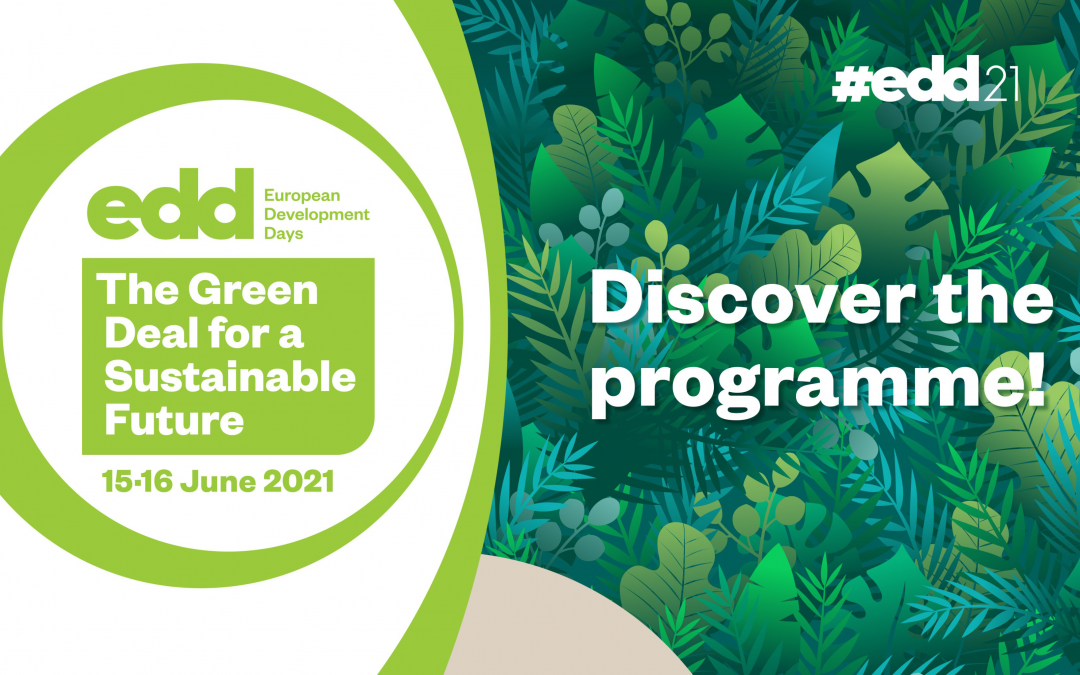 edd European Development Days

The Green Deal for a Sustainable Future

15-16 June 2021

#edd21

Discover the programme!